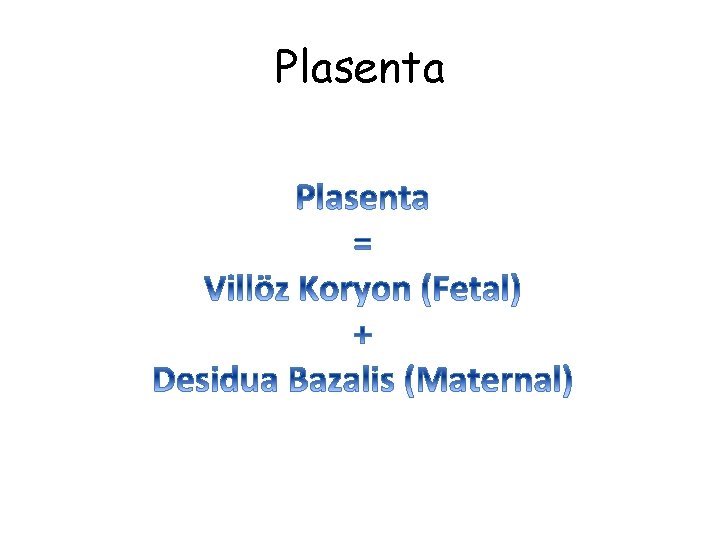 Plasenta

Plasenta
=
Villöz Koryon (Fetal)
+
Desidua Bazalis (Maternal)